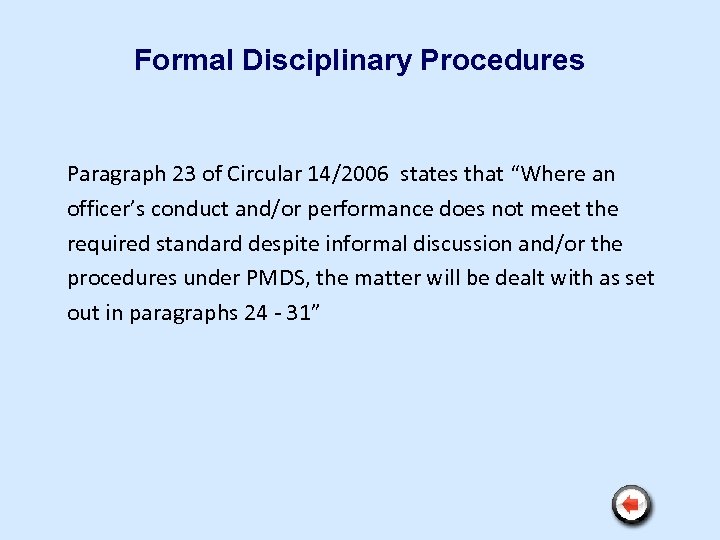 Formal Disciplinary Procedures

Paragraph 23 of Circular 14/2006 states that “Where an officer’s conduct and/or performance does not meet the required standard despite informal discussion and/or the procedures under PMDS, the matter will be dealt with as set out in paragraphs 24 - 31”